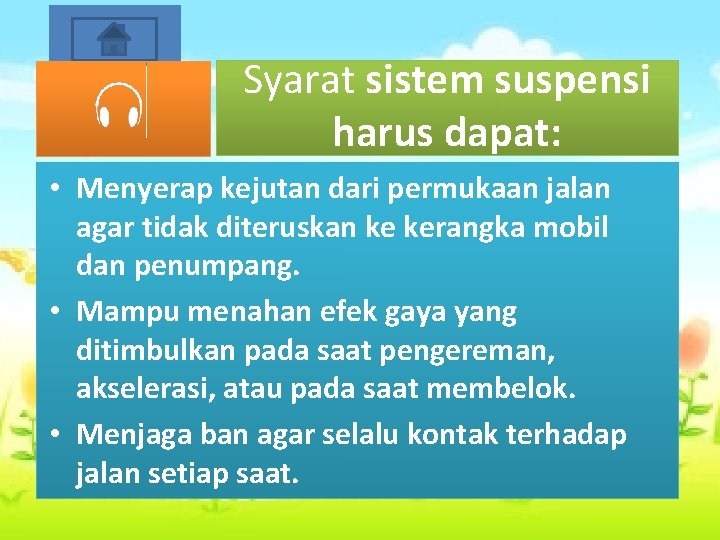 Syarat sistem suspensi harus dapat:

• Menyerap kejutan dari permukaan jalan agar tidak diteruskan ke kerangka mobil dan penumpang.
• Mampu menahan efek gaya yang ditimbulkan pada saat pengereman, akselerasi, atau pada saat membelok.
• Menjaga ban agar selalu kontak terhadap jalan setiap saat.